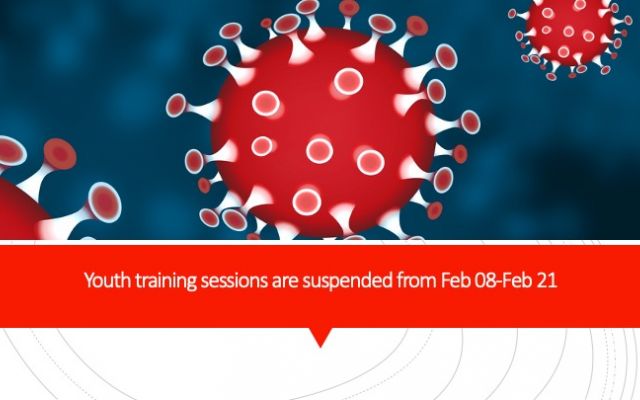 Youth training sessions are suspended from Feb 08-Feb 21